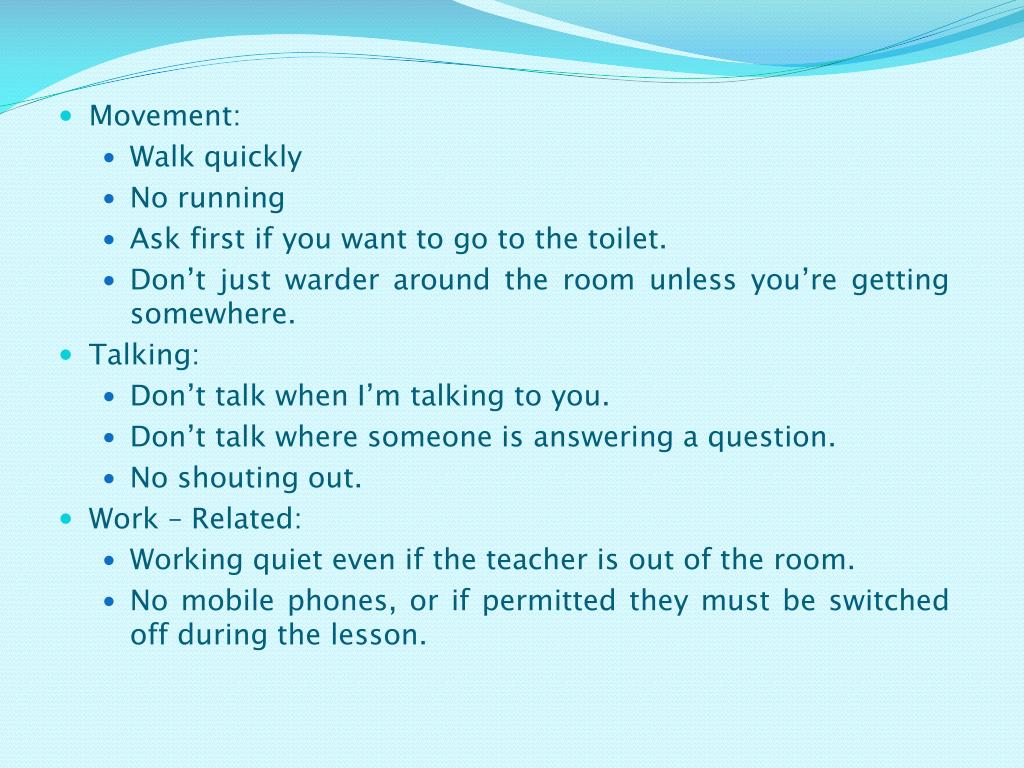 - Movement:
  - Walk quickly
  - No running
  - Ask first if you want to go to the toilet.
  - Don’t just warder around the room unless you’re getting somewhere.
- Talking:
  - Don’t talk when I’m talking to you.
  - Don’t talk where someone is answering a question.
  - No shouting out.
- Work – Related:
  - Working quiet even if the teacher is out of the room.
  - No mobile phones, or if permitted they must be switched off during the lesson.